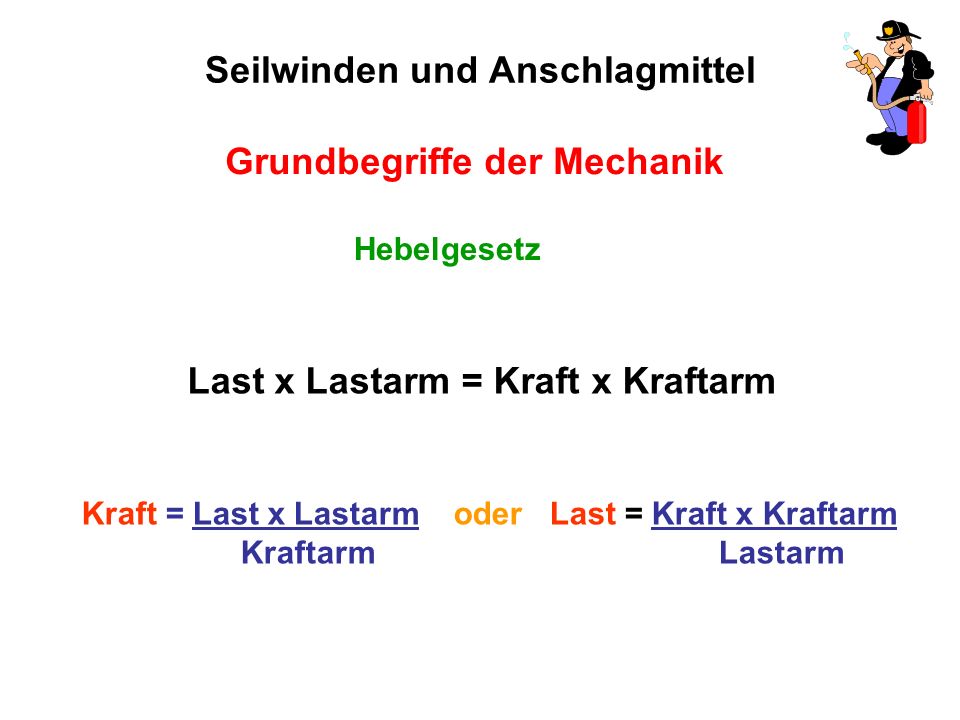 Seilwinden und Anschlagmittel

Grundbegriffe der Mechanik

Hebelgesetz

Last x Lastarm = Kraft x Kraftarm

Kraft = $\frac{\text{Last x Lastarm}}{\text{Kraftarm}}$ oder Last = $\frac{\text{Kraft x Kraftarm}}{\text{Lastarm}}$